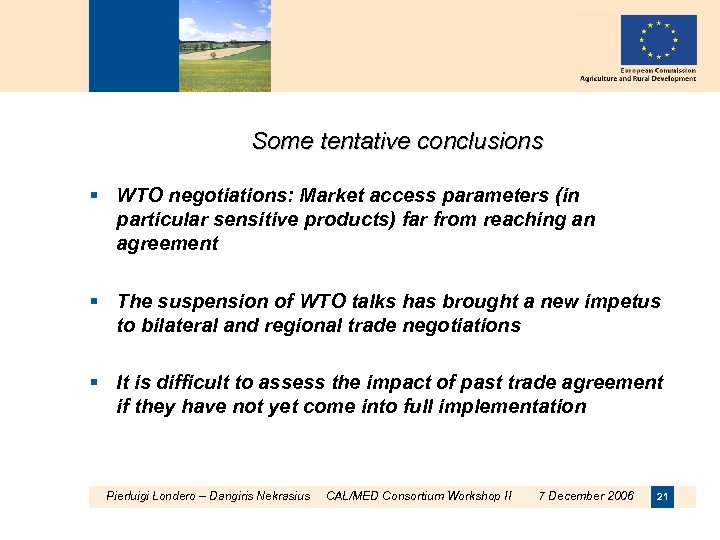 European Commission
Agriculture and Rural Development

Some tentative conclusions

▪ WTO negotiations: Market access parameters (in particular sensitive products) far from reaching an agreement

▪ The suspension of WTO talks has brought a new impetus to bilateral and regional trade negotiations

▪ It is difficult to assess the impact of past trade agreement if they have not yet come into full implementation

Pierluigi Londero – Dangiris Nekrasius CAL/MED Consortium Workshop II 7 December 2006 21